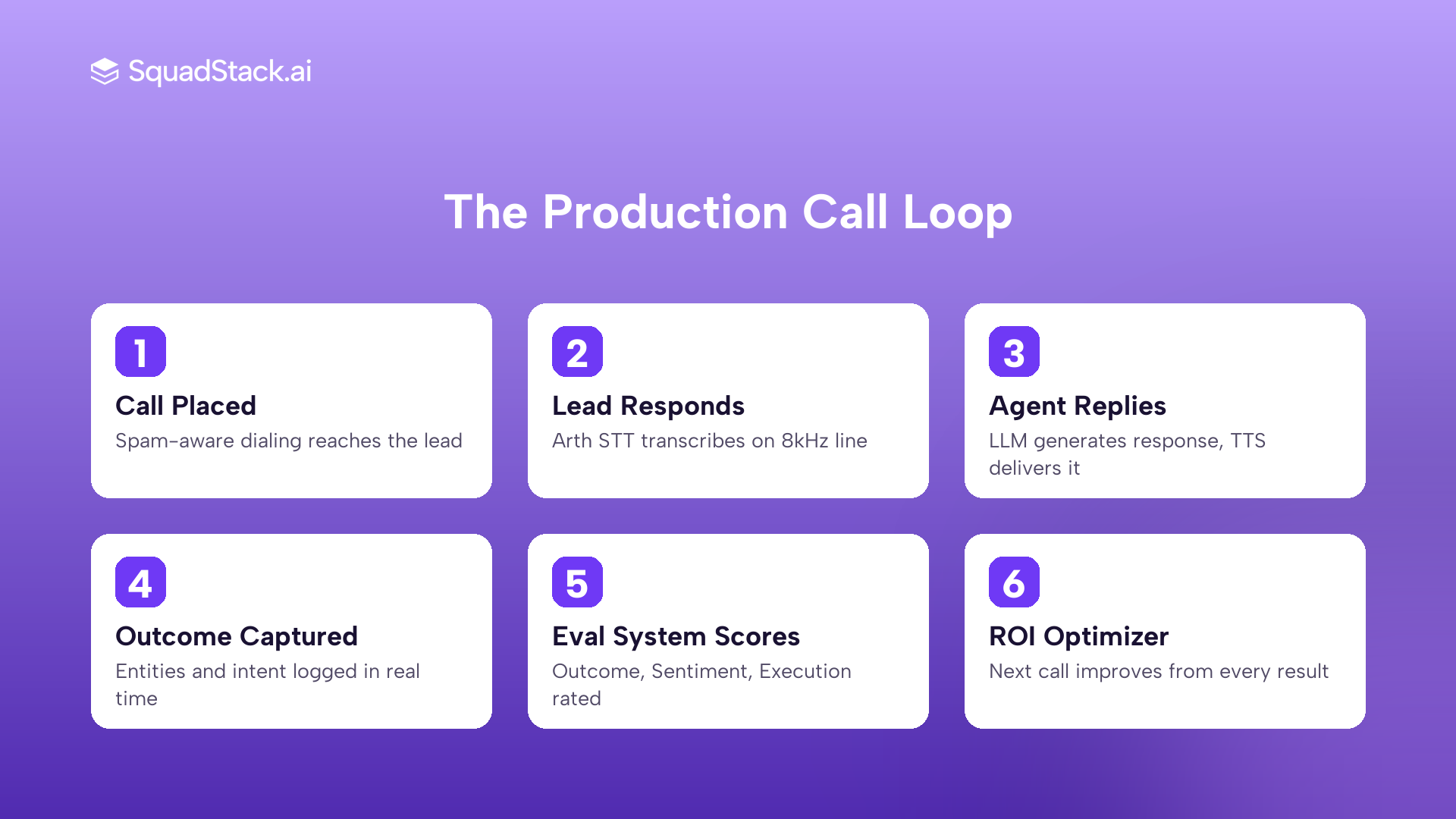 SquadStack.ai

The Production Call Loop

1
Call Placed
Spam-aware dialing reaches the lead

2
Lead Responds
Arth STT transcribes on 8kHz line

3
Agent Replies
LLM generates response, TTS delivers it

4
Outcome Captured
Entities and intent logged in real time

5
Eval System Scores
Outcome, Sentiment, Execution rated

6
ROI Optimizer
Next call improves from every result